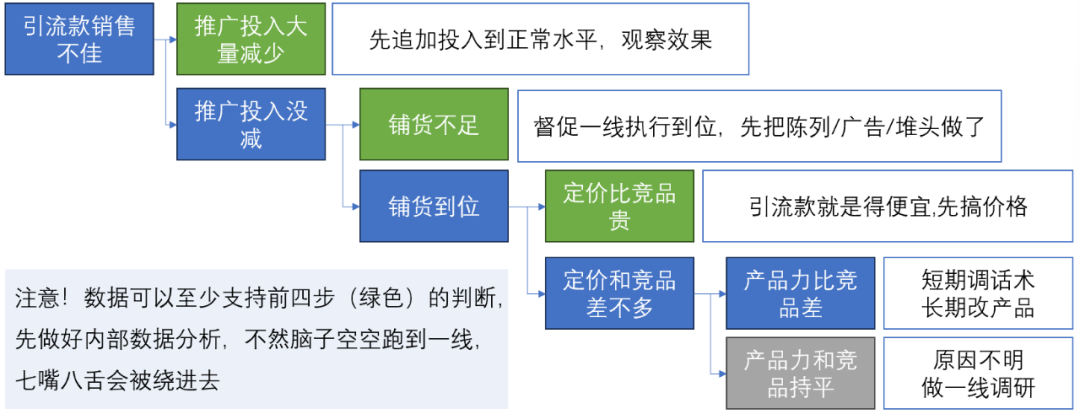 引流款销售不佳

推广投入大量减少

先追加投入到正常水平，观察效果

推广投入没减

铺货不足

督促一线执行到位，先把陈列/广告/堆头做了

铺货到位

定价比竞品贵

引流款就是得便宜,先搞价格

定价和竞品差不多

产品力比竞品差

短期调话术
长期改产品

产品力和竞品持平

原因不明
做一线调研

注意！数据可以至少支持前四步（绿色）的判断，先做好内部数据分析，不然脑子空空跑到一线，七嘴八舌会被绕进去